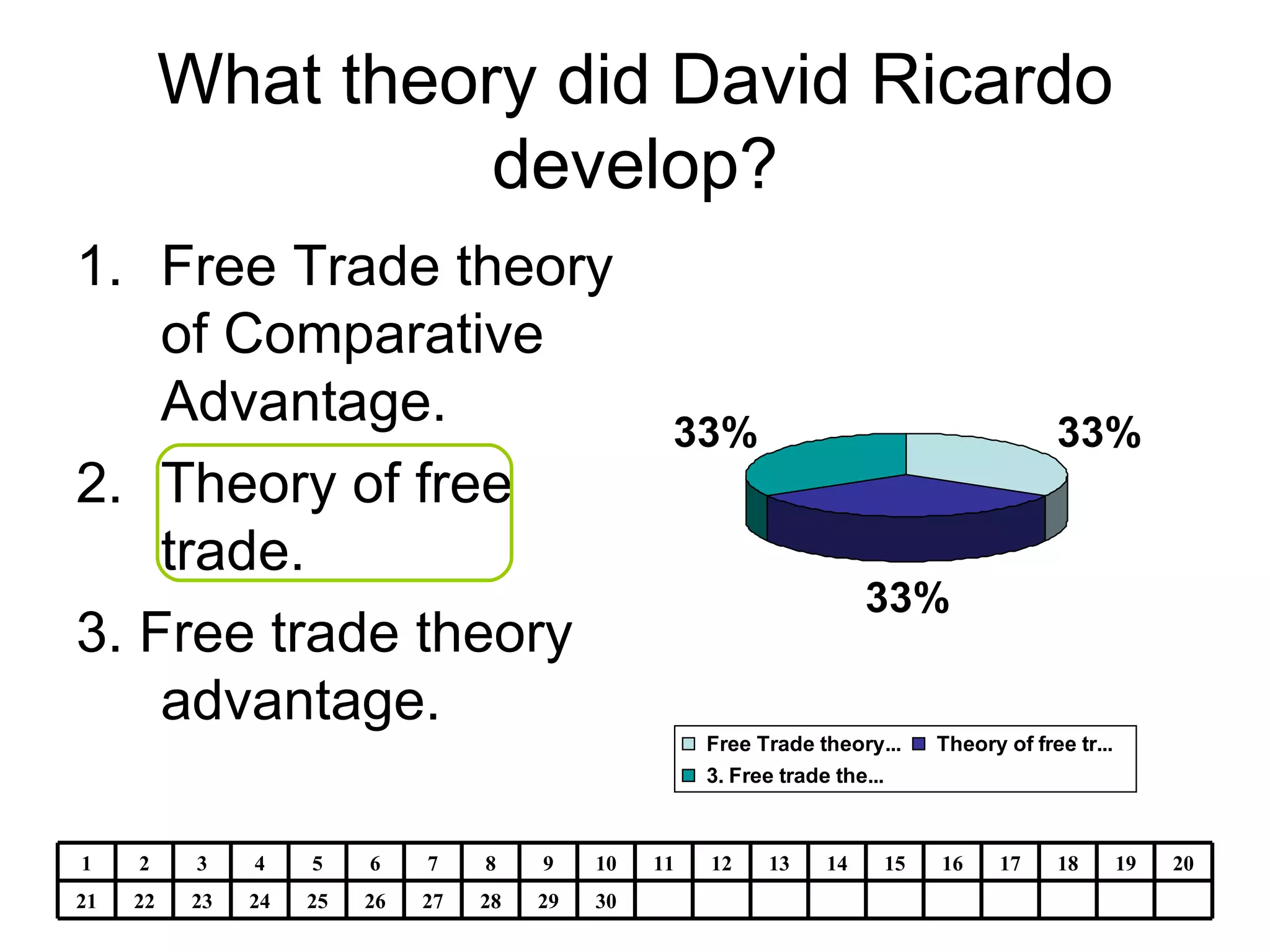 What theory did David Ricardo develop?

1. Free Trade theory of Comparative Advantage.
2. Theory of free trade.
3. Free trade theory advantage.

33%
33%
33%

Free Trade theory... Theory of free tr...
3. Free trade the...

| 1 | 2 | 3 | 4 | 5 | 6 | 7 | 8 | 9 | 10 | 11 | 12 | 13 | 14 | 15 | 16 | 17 | 18 | 19 | 20 |
|---|---|---|---|---|---|---|---|---|---|---|---|---|---|---|---|---|---|---|---|
| 21 | 22 | 23 | 24 | 25 | 26 | 27 | 28 | 29 | 30 | | | | | | | | | | |